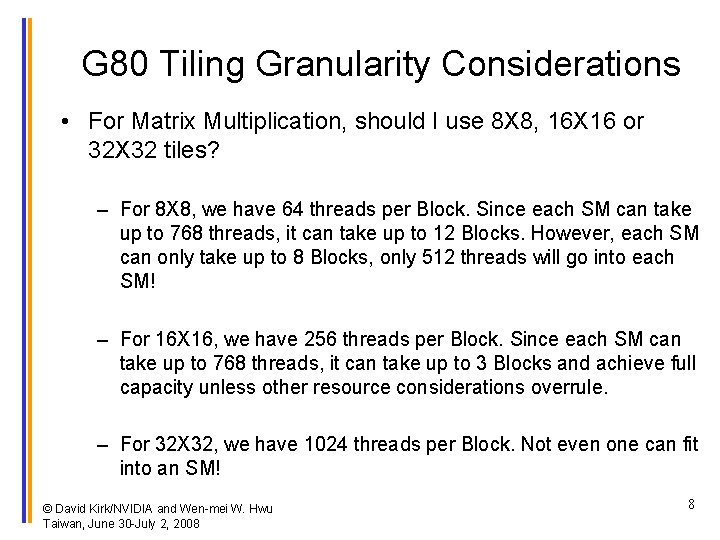 G80 Tiling Granularity Considerations

• For Matrix Multiplication, should I use 8X8, 16X16 or 32X32 tiles?

– For 8X8, we have 64 threads per Block. Since each SM can take up to 768 threads, it can take up to 12 Blocks. However, each SM can only take up to 8 Blocks, only 512 threads will go into each SM!

– For 16X16, we have 256 threads per Block. Since each SM can take up to 768 threads, it can take up to 3 Blocks and achieve full capacity unless other resource considerations overrule.

– For 32X32, we have 1024 threads per Block. Not even one can fit into an SM!

© David Kirk/NVIDIA and Wen-mei W. Hwu
Taiwan, June 30-July 2, 2008

8